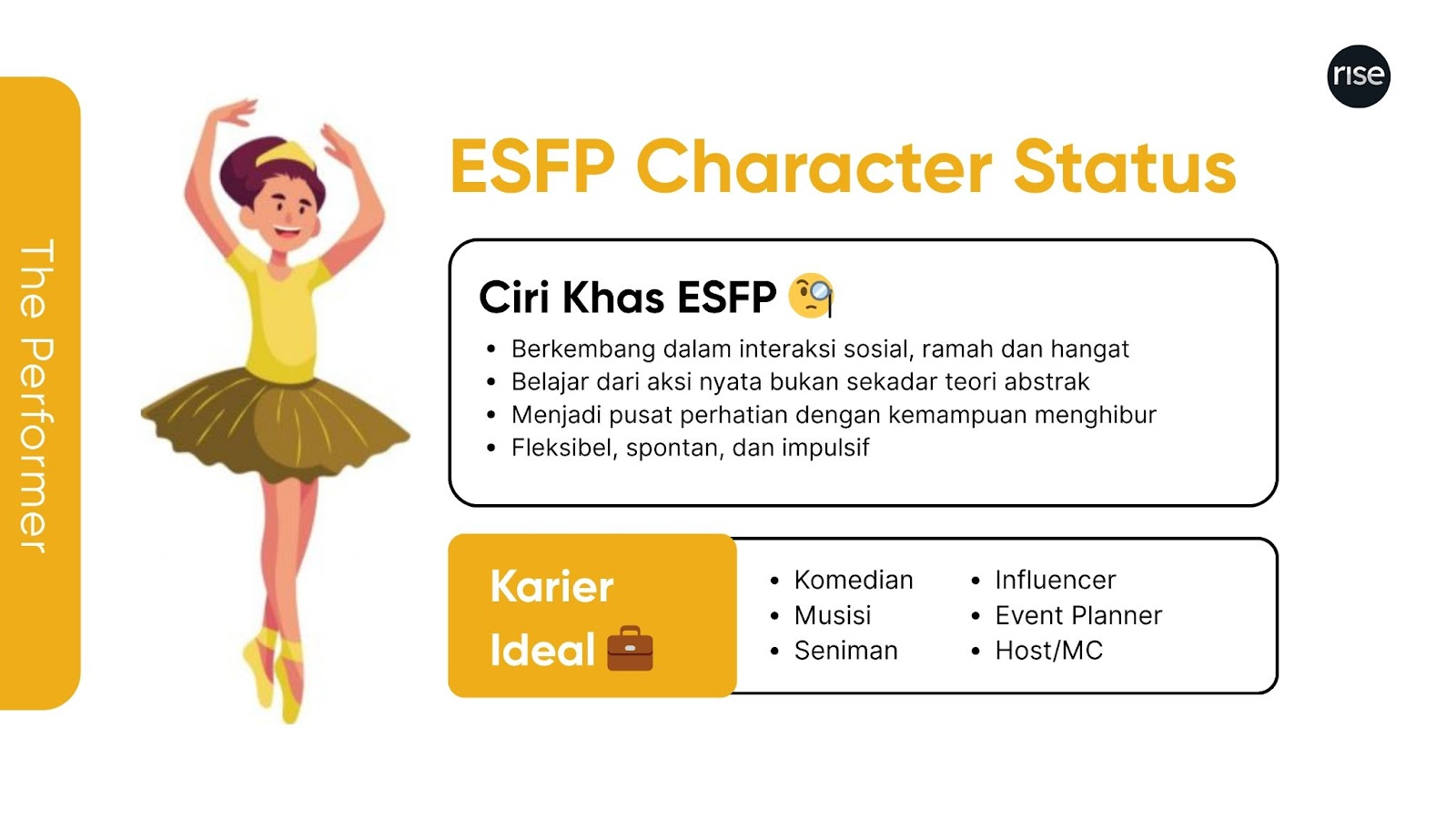 The Performer

rise

ESFP Character Status

Ciri Khas ESFP 🧐

- Berkembang dalam interaksi sosial, ramah dan hangat
- Belajar dari aksi nyata bukan sekadar teori abstrak
- Menjadi pusat perhatian dengan kemampuan menghibur
- Fleksibel, spontan, dan impulsif

Karier Ideal 💼

- Komedian
- Musisi
- Seniman
- Influencer
- Event Planner
- Host/MC